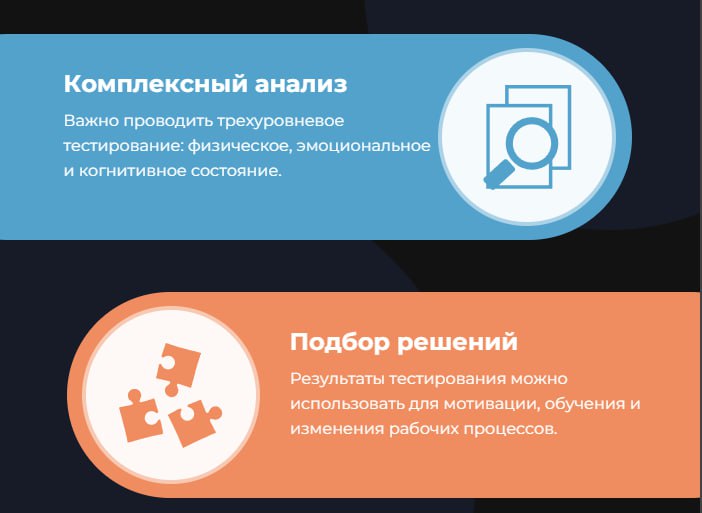 Комплексный анализ

Важно проводить трехуровневое тестирование: физическое, эмоциональное и когнитивное состояние.

Подбор решений

Результаты тестирования можно использовать для мотивации, обучения и изменения рабочих процессов.